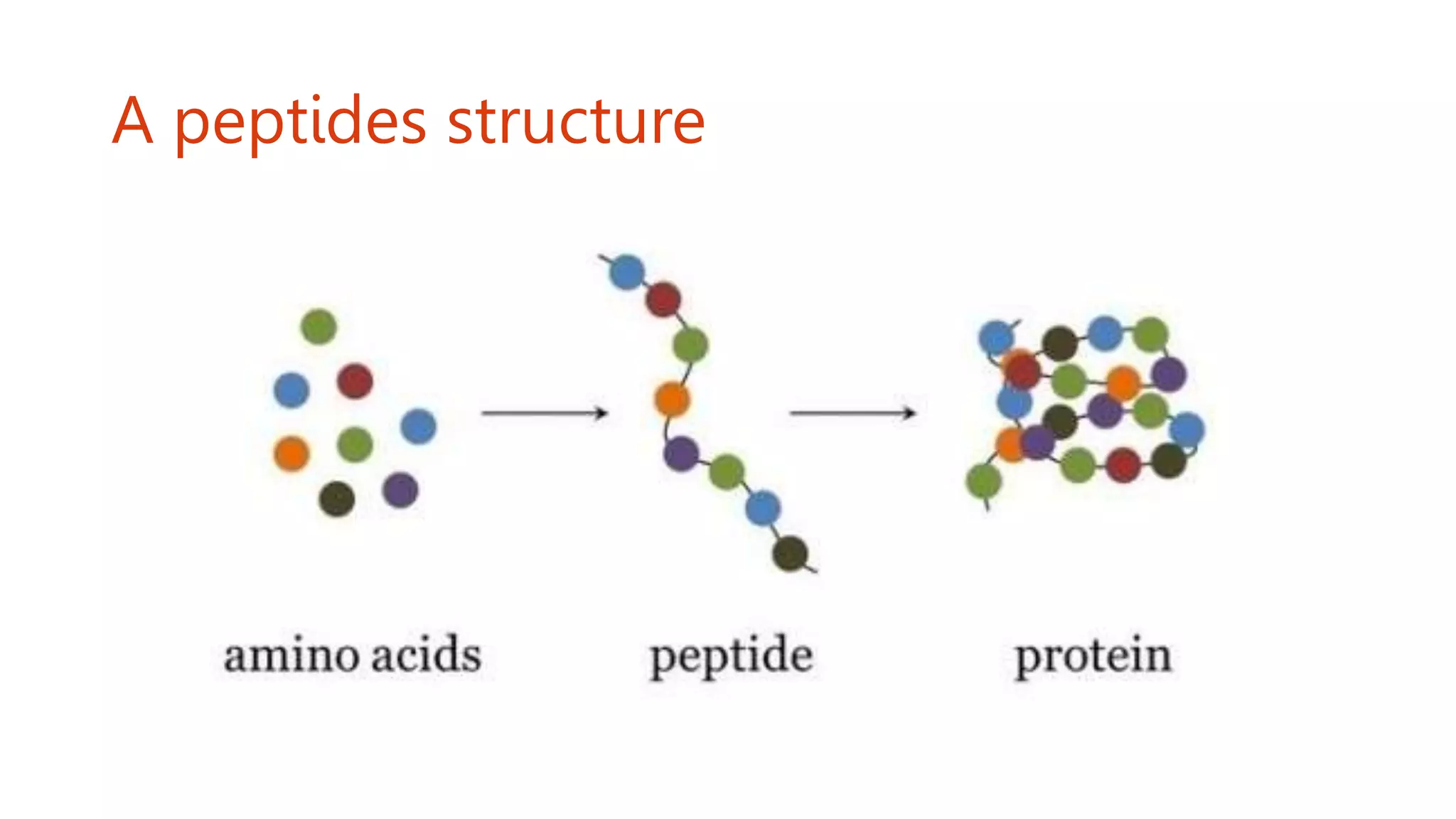 A peptides structure

amino acids

peptide

protein